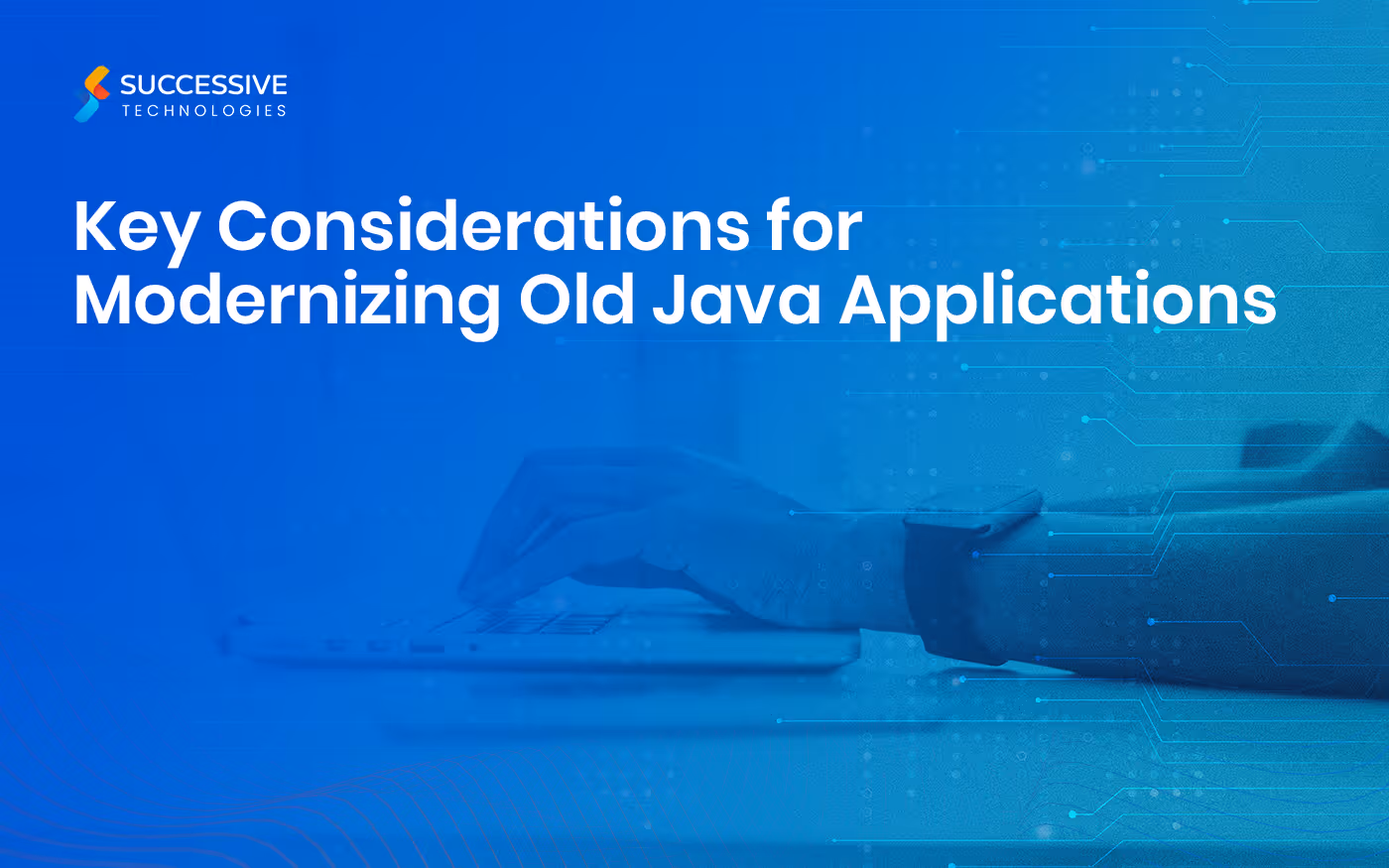 SUCCESSIVE
TECHNOLOGIES

Key Considerations for Modernizing Old Java Applications